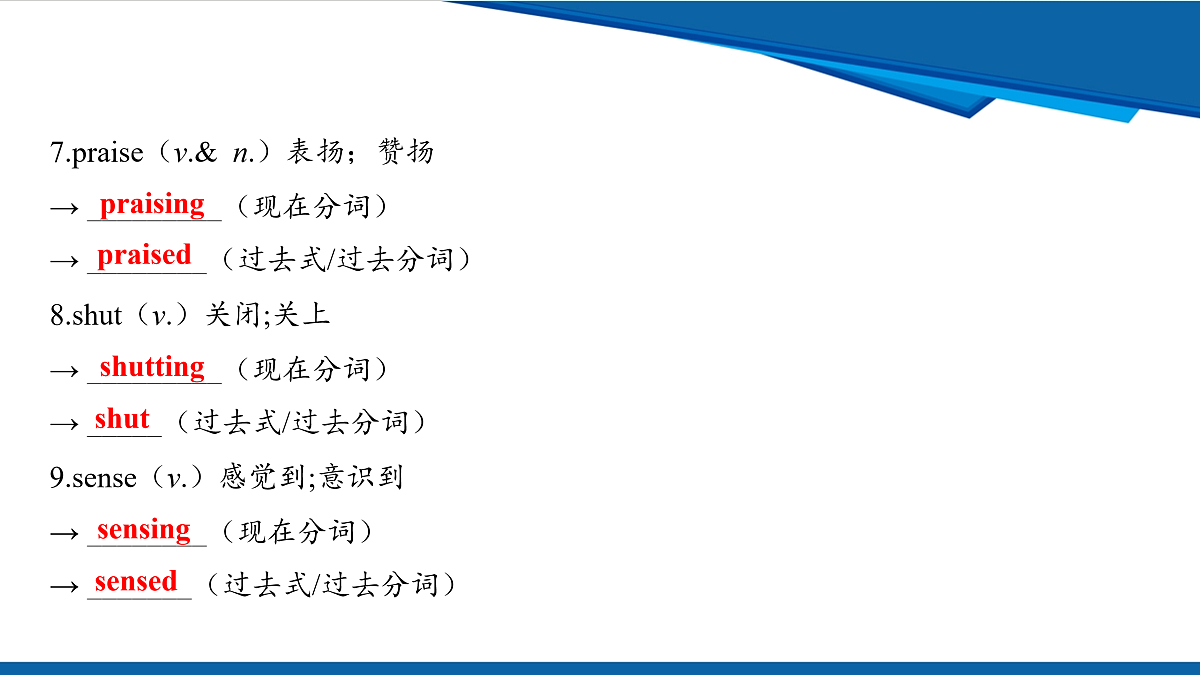 7.praise（v.& n.）表扬；赞扬

→ praising （现在分词）

→ praised （过去式/过去分词）

8.shut（v.）关闭;关上

→ shutting （现在分词）

→ shut （过去式/过去分词）

9.sense（v.）感觉到;意识到

→ sensing （现在分词）

→ sensed （过去式/过去分词）